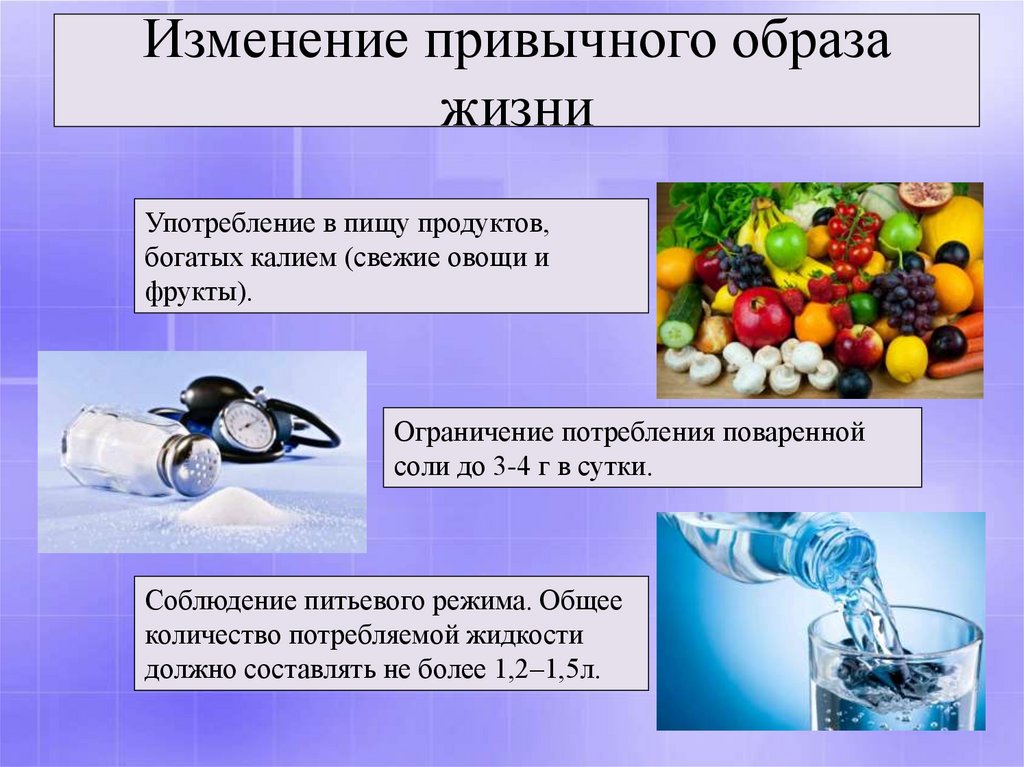 Изменение привычного образа жизни

Употребление в пищу продуктов, богатых калием (свежие овощи и фрукты).

Ограничение потребления поваренной соли до 3-4 г в сутки.

Соблюдение питьевого режима. Общее количество потребляемой жидкости должно составлять не более 1,2–1,5л.